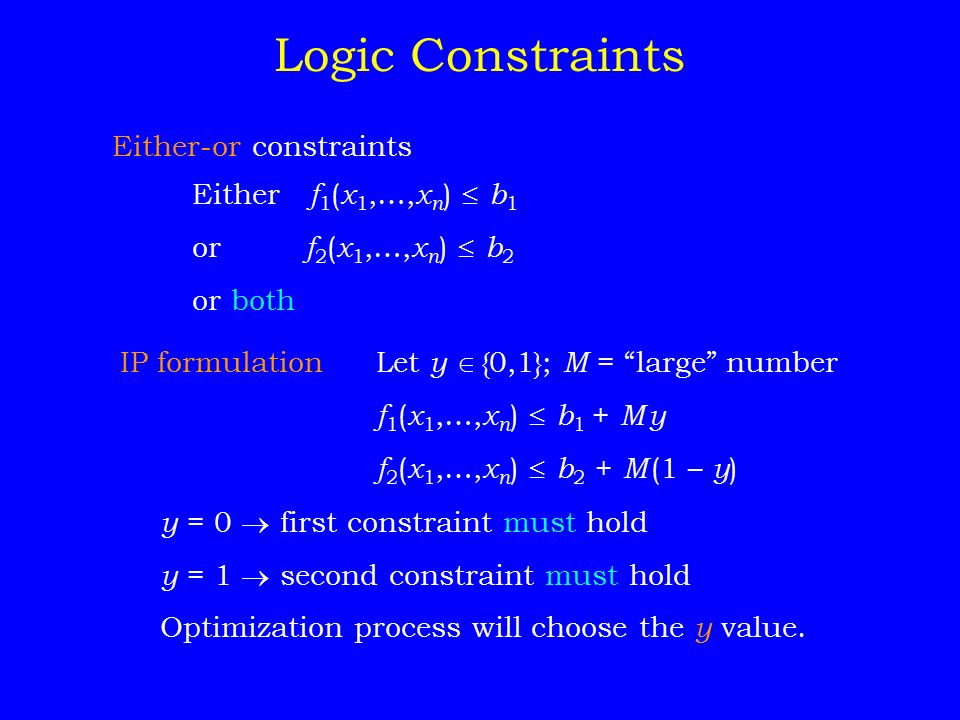 Logic Constraints

Either-or constraints

Either $f_1(x_1,\ldots,x_n) \leq b_1$

or $f_2(x_1,\ldots,x_n) \leq b_2$

or both

IP formulation Let $y \in \{0,1\}$; $M$ = “large” number

$f_1(x_1,\ldots,x_n) \leq b_1 + My$

$f_2(x_1,\ldots,x_n) \leq b_2 + M(1 - y)$

$y = 0 \rightarrow$ first constraint must hold

$y = 1 \rightarrow$ second constraint must hold

Optimization process will choose the $y$ value.